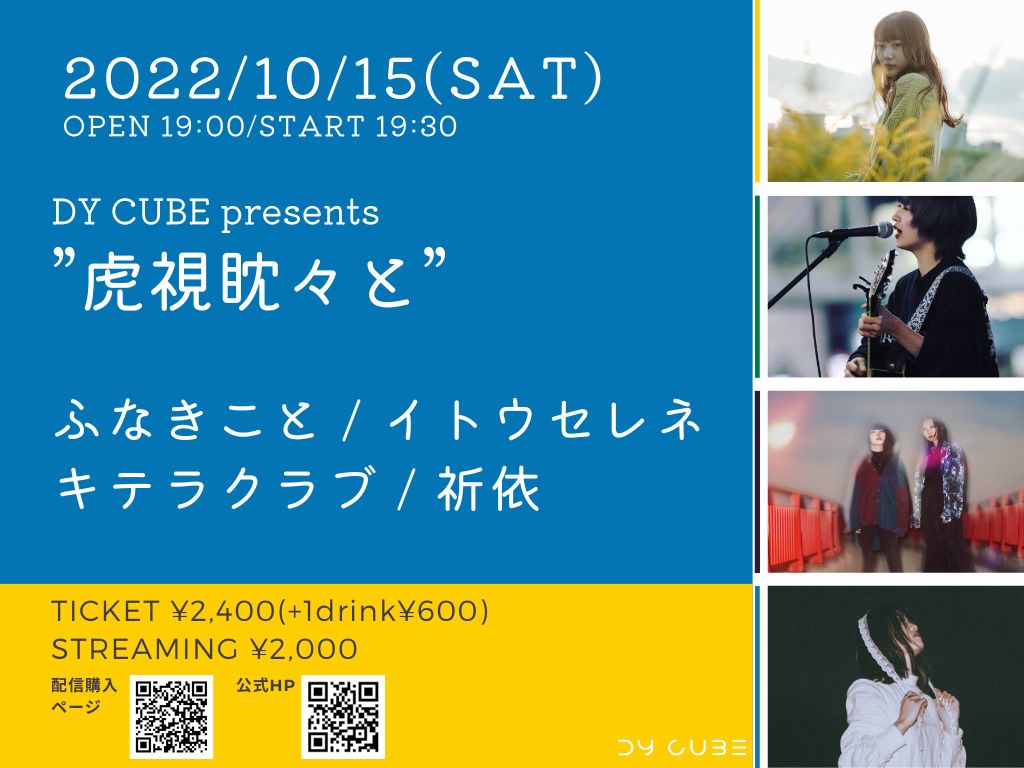 2022/10/15(SAT)
OPEN 19:00/START 19:30

DY CUBE presents
”虎視眈々と”

ふなきこと / イトウセレネ
キテラクラブ / 祈依

TICKET ¥2,400(+1drink¥600)
STREAMING ¥2,000

配信購入ページ

公式HP

DY CUBE